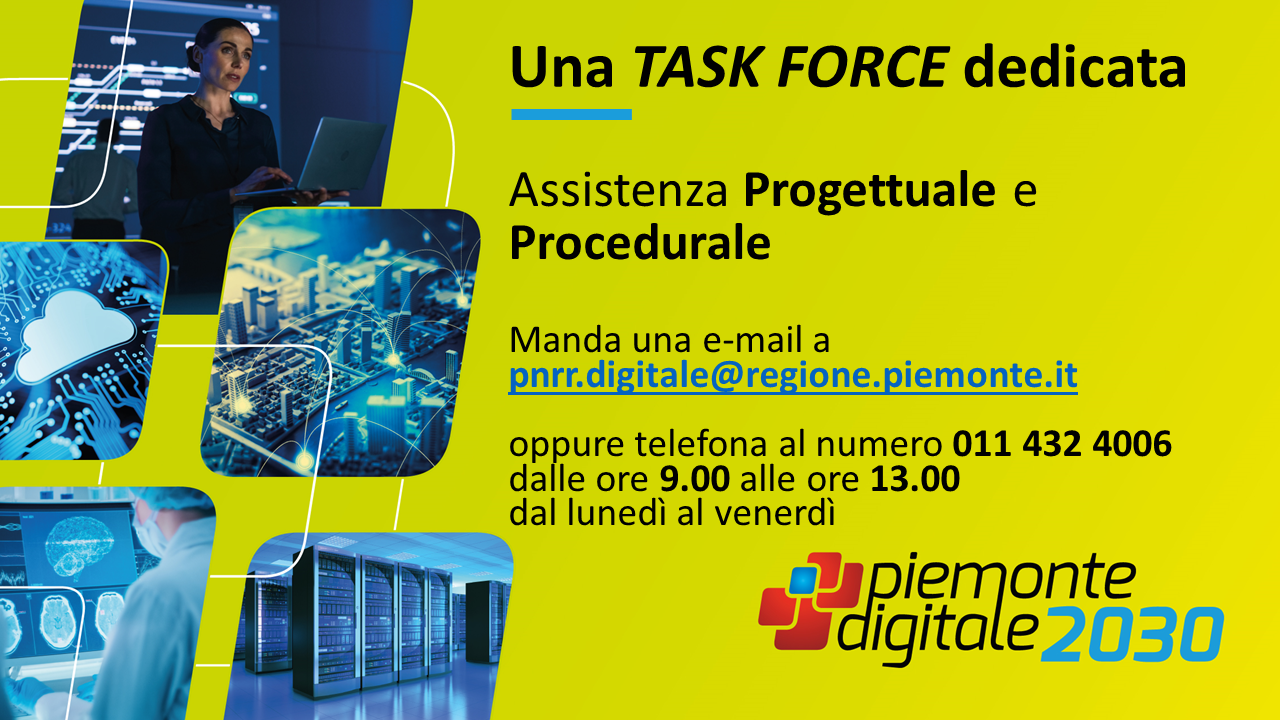 Una TASK FORCE dedicata

Assistenza Progettuale e Procedurale

Manda una e-mail a pnrr.digitale@regione.piemonte.it

oppure telefona al numero 011 432 4006 dalle ore 9.00 alle ore 13.00 dal lunedì al venerdì

piemonte digitale 2030